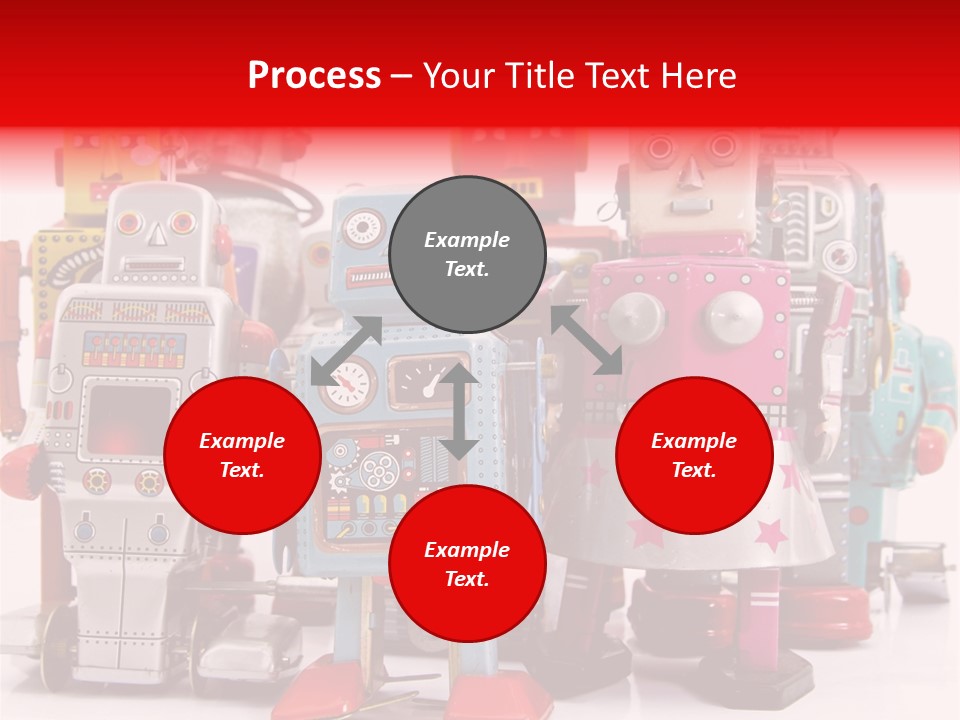 Process – Your Title Text Here

Example Text.

Example Text.

Example Text.

Example Text.